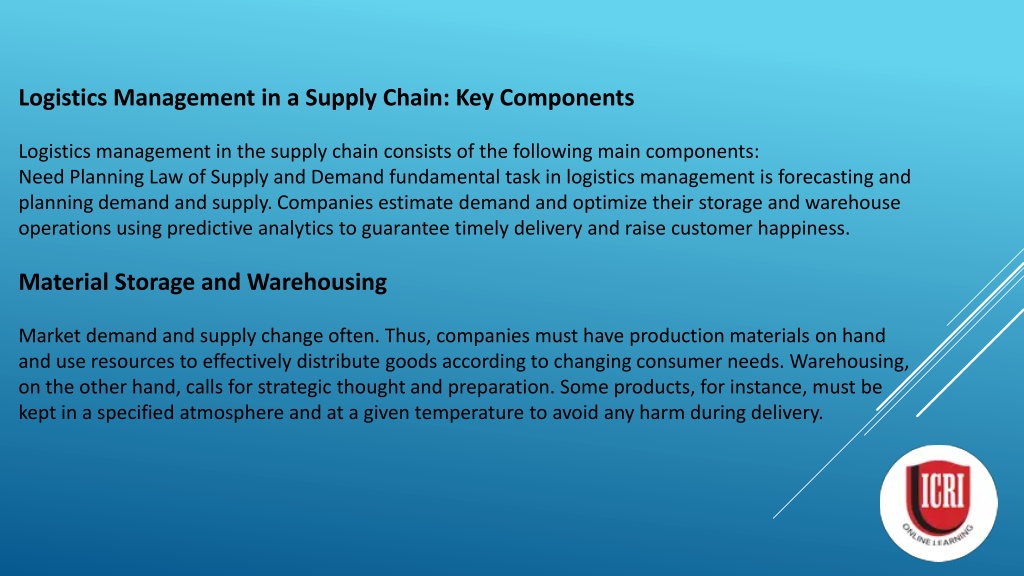 Logistics Management in a Supply Chain: Key Components

Logistics management in the supply chain consists of the following main components:
Need Planning Law of Supply and Demand fundamental task in logistics management is forecasting and planning demand and supply. Companies estimate demand and optimize their storage and warehouse operations using predictive analytics to guarantee timely delivery and raise customer happiness.

Material Storage and Warehousing

Market demand and supply change often. Thus, companies must have production materials on hand and use resources to effectively distribute goods according to changing consumer needs. Warehousing, on the other hand, calls for strategic thought and preparation. Some products, for instance, must be kept in a specified atmosphere and at a given temperature to avoid any harm during delivery.

ICRI
ONLINE LEARNING